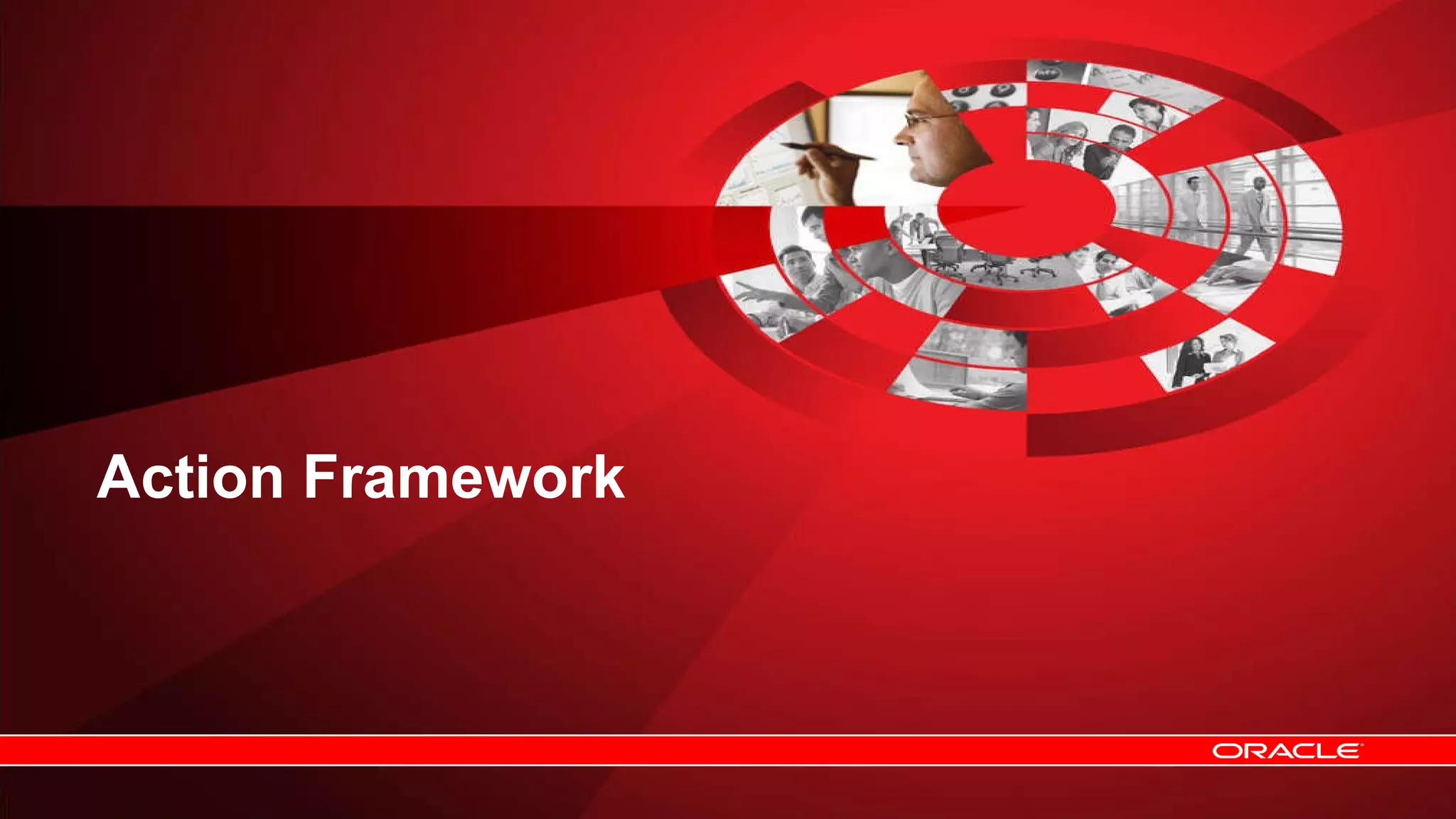 Action Framework

ORACLE